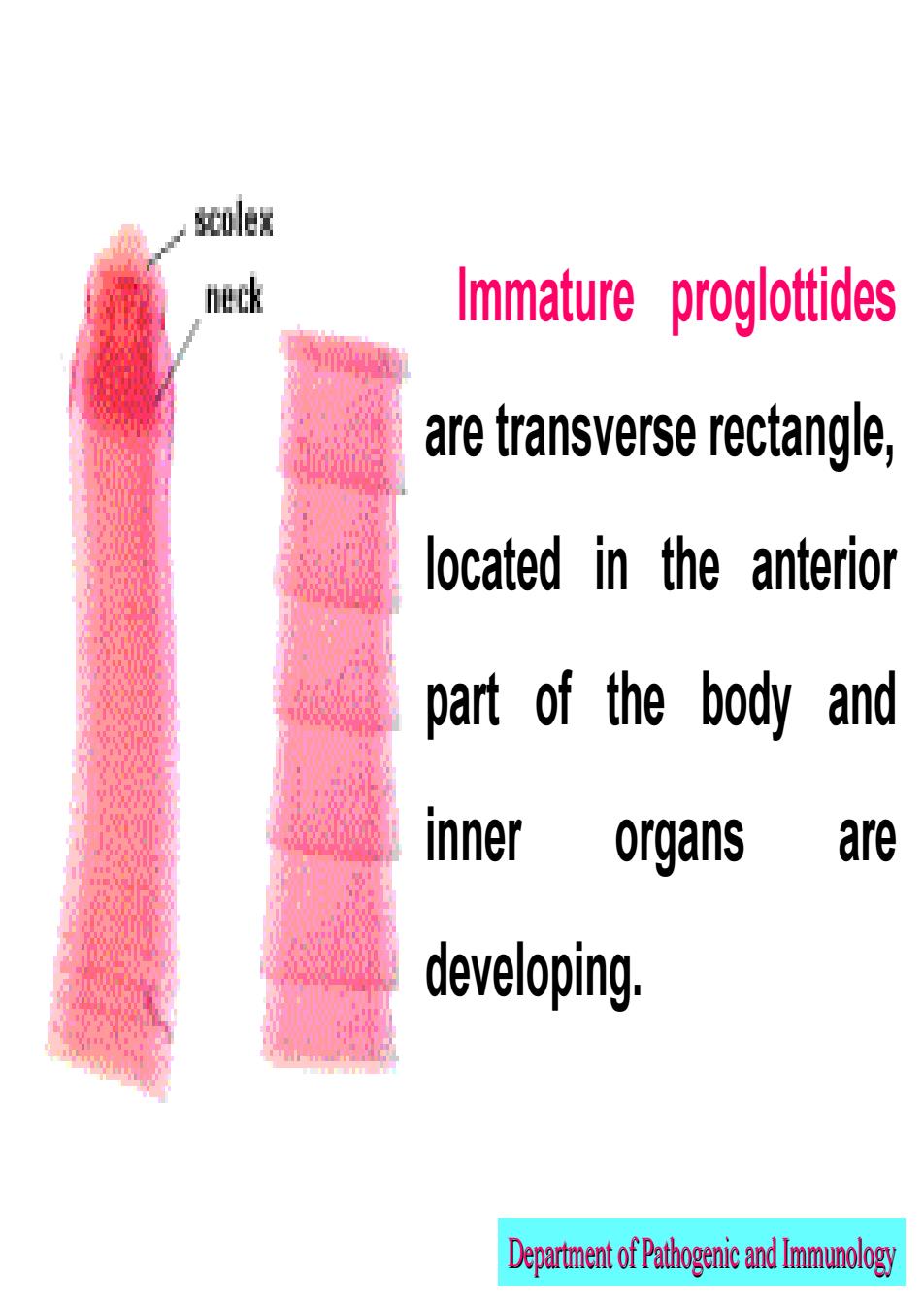 scolex
neck

Immature proglottides are transverse rectangle, located in the anterior part of the body and inner organs are developing.

Department of Pathogenic and Immunology